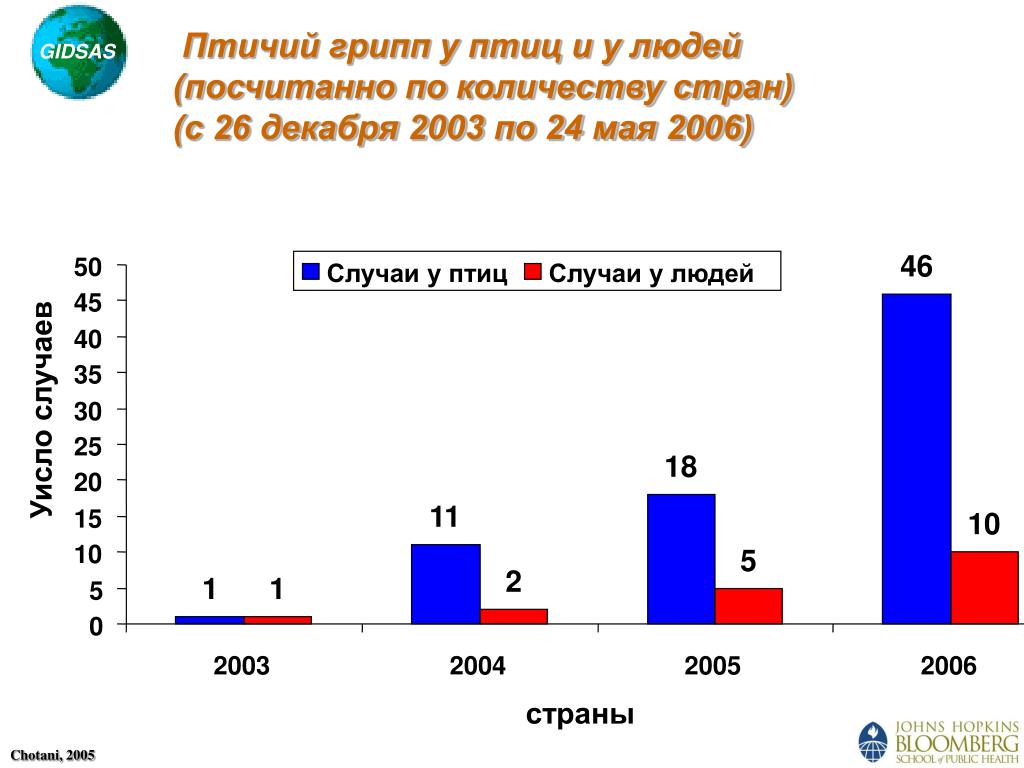 GIDSAS

Птичий грипп у птиц и у людей (посчитанно по количеству стран) (с 26 декабря 2003 по 24 мая 2006)

Случаи у птиц Случаи у людей

Уисло случаев

50
45
40
35
30
25
20
15
10
5
0

1 1
11 2
18 5
46 10

2003
2004
2005
2006

страны

Chotani, 2005

JOHNS HOPKINS
BLOOMBERG
SCHOOL of PUBLIC HEALTH